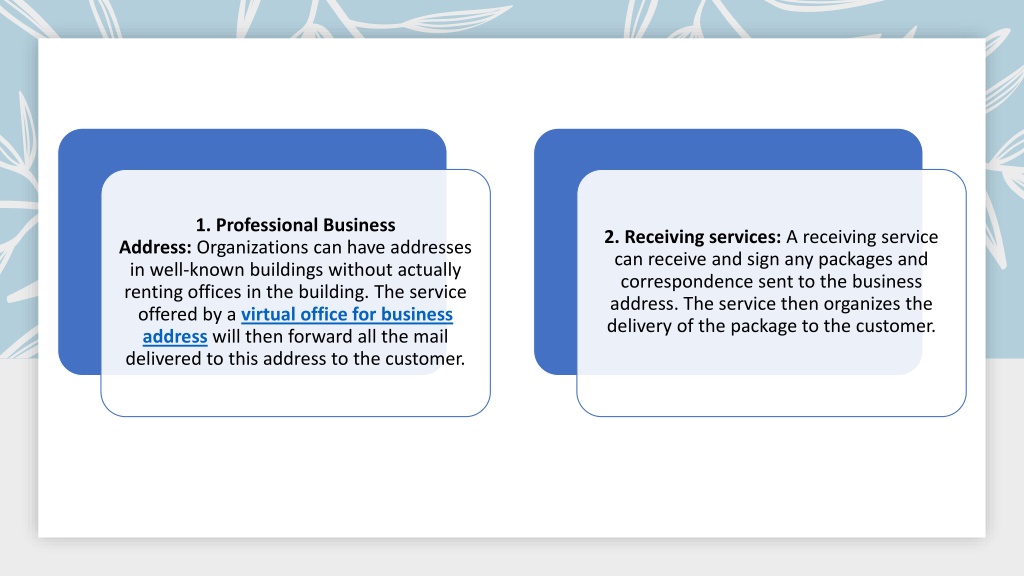 1. Professional Business Address: Organizations can have addresses in well-known buildings without actually renting offices in the building. The service offered by a virtual office for business address will then forward all the mail delivered to this address to the customer.

2. Receiving services: A receiving service can receive and sign any packages and correspondence sent to the business address. The service then organizes the delivery of the package to the customer.